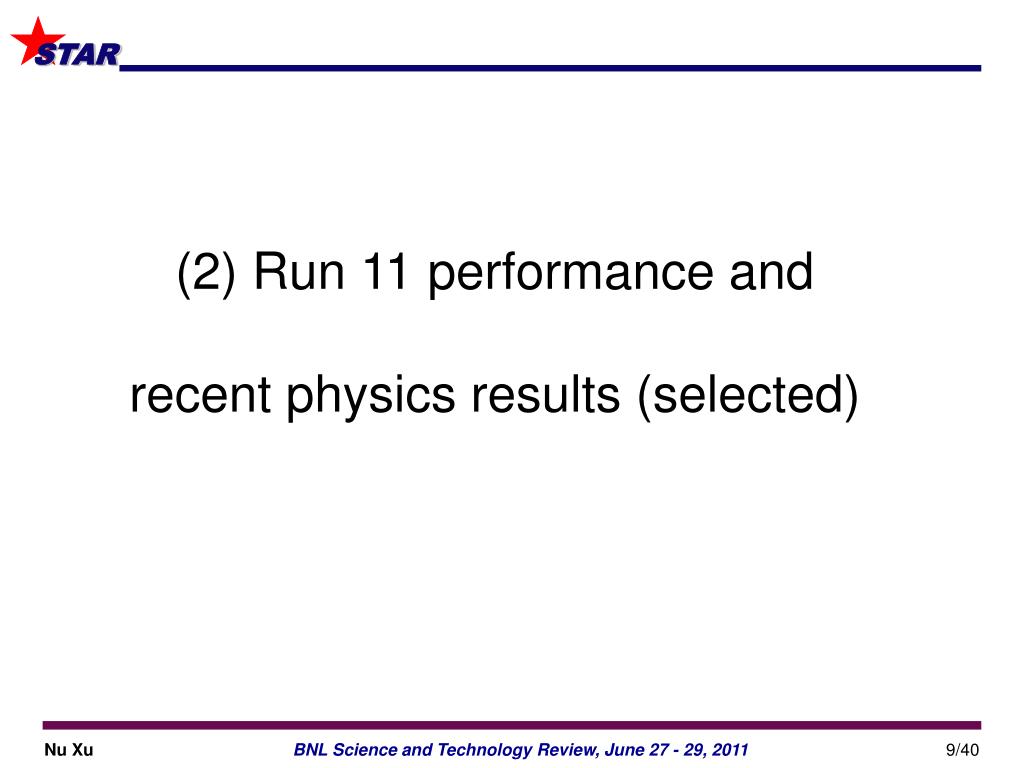 STAR

(2) Run 11 performance and

recent physics results (selected)

Nu Xu

BNL Science and Technology Review, June 27 - 29, 2011

9/40